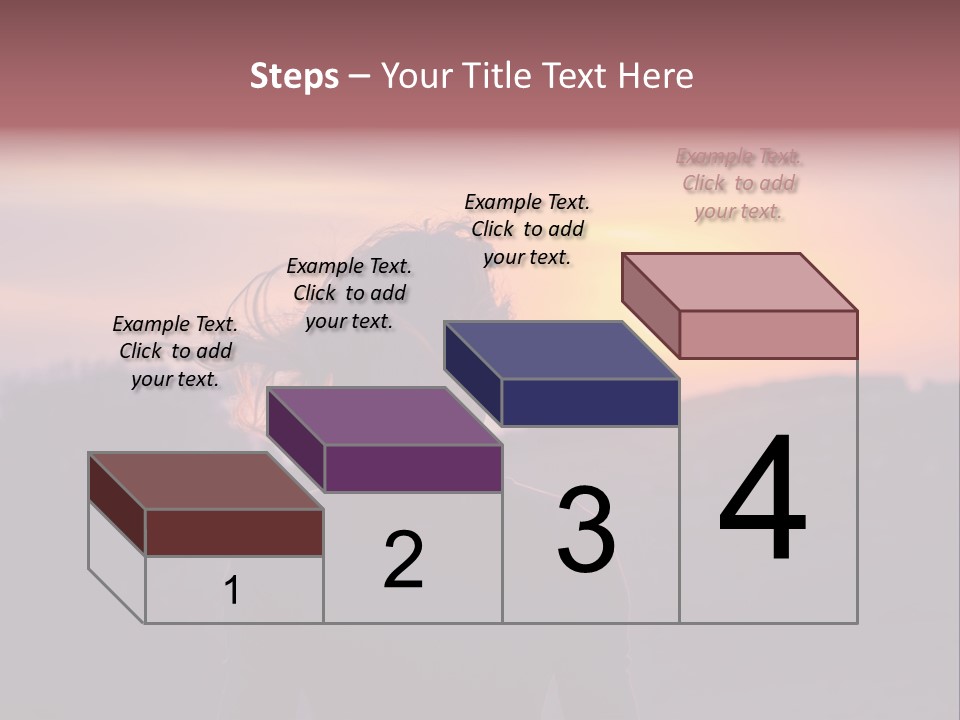 Steps – Your Title Text Here

Example Text. Click to add your text.

Example Text. Click to add your text.

Example Text. Click to add your text.

Example Text. Click to add your text.

1

2

3

4